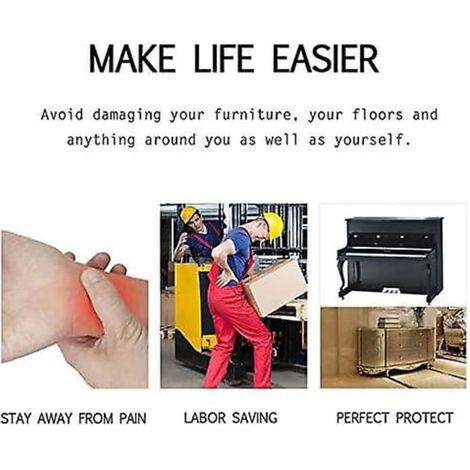 MAKE LIFE EASIER

Avoid damaging your furniture, your floors and anything around you as well as yourself.

STAY AWAY FROM PAIN

LABOR SAVING

PERFECT PROTECT